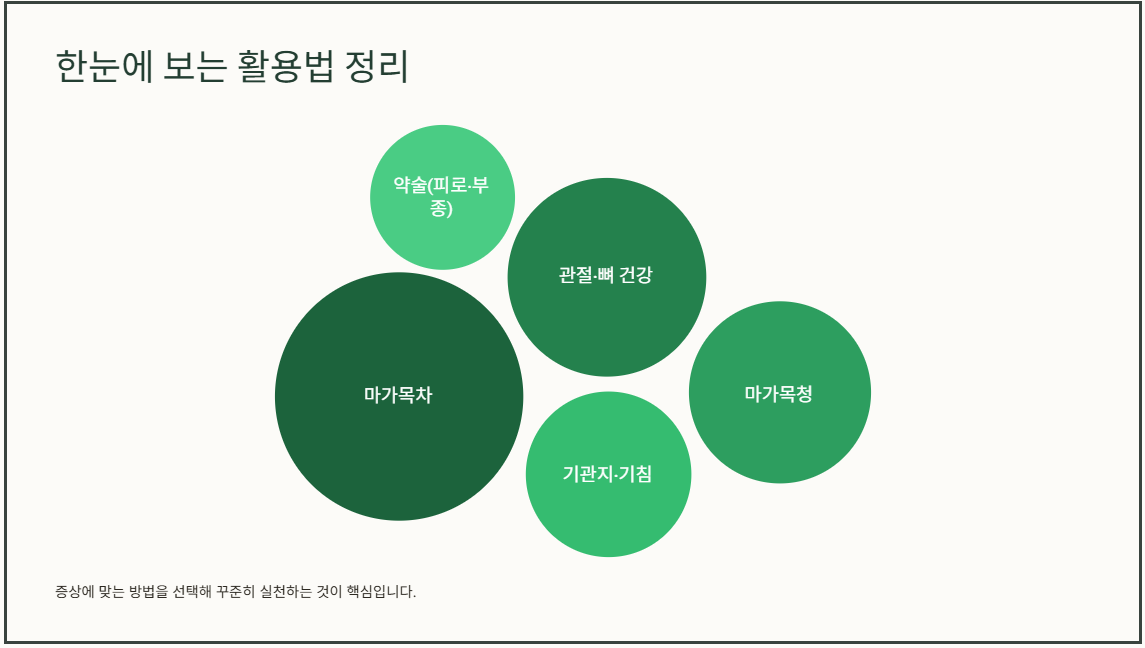 한눈에 보는 활용법 정리

약술(피로·부종)

관절·뼈 건강

마가목차

마가목청

기관지·기침

증상에 맞는 방법을 선택해 꾸준히 실천하는 것이 핵심입니다.